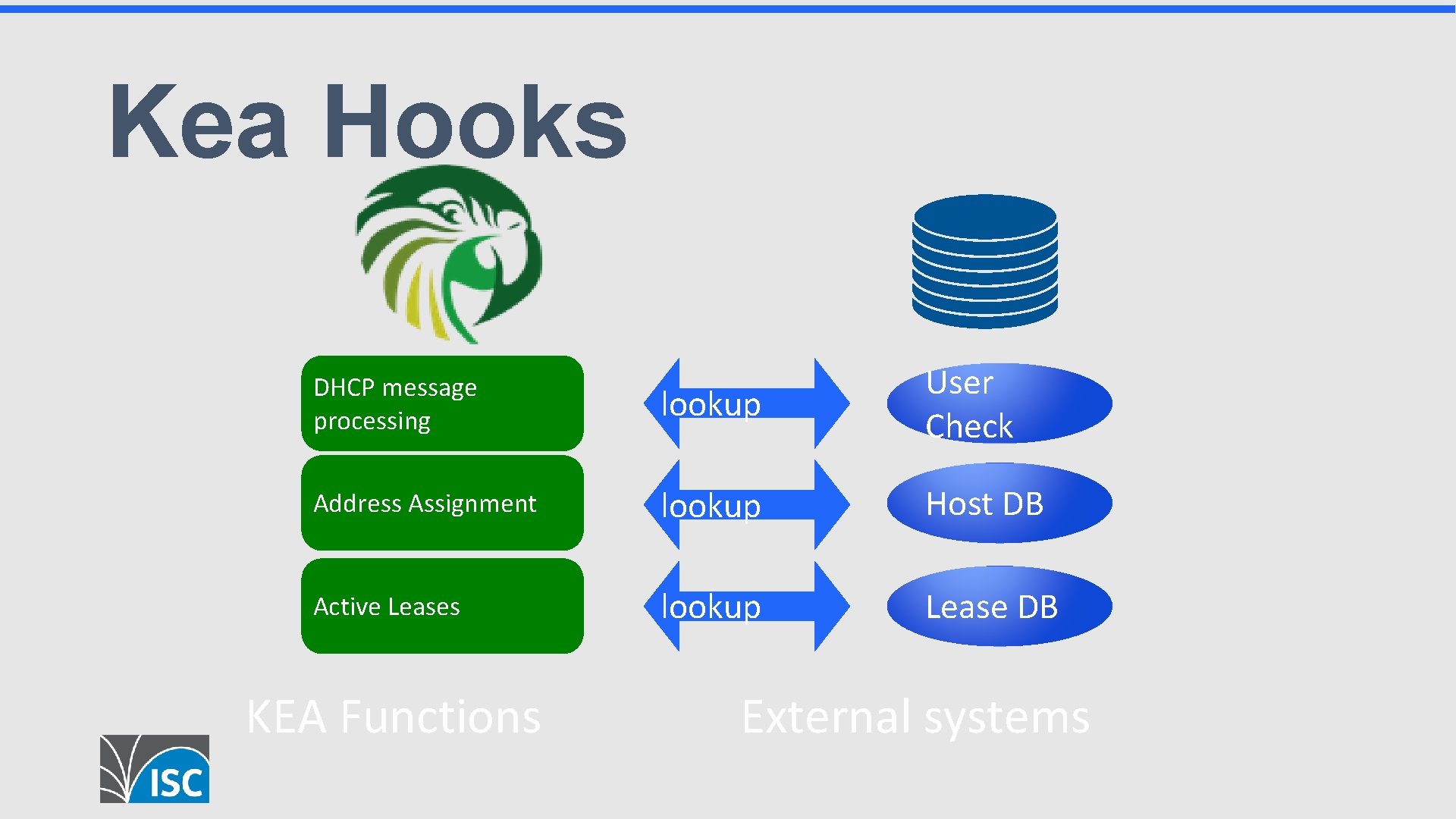 Kea Hooks

DHCP message processing

lookup

User Check

Address Assignment

lookup

Host DB

Active Leases

lookup

Lease DB

KEA Functions

External systems

ISC